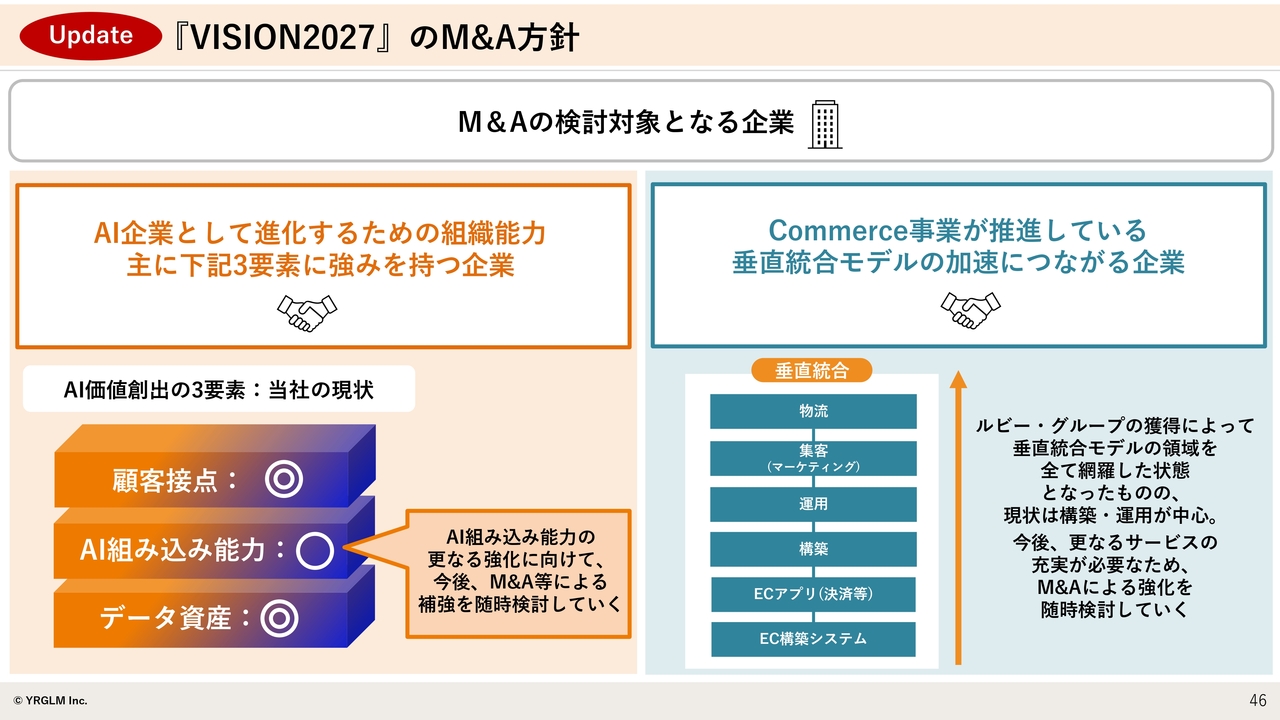 Update 『VISION2027』のM&A方針

M&Aの検討対象となる企業

AI企業として進化するための組織能力
主に下記3要素に強みを持つ企業

AI価値創出の3要素：当社の現状

顧客接点：◎

AI組み込み能力：○

データ資産：◎

AI組み込み能力の更なる強化に向けて、今後、M&A等による補強を随時検討していく

Commerce事業が推進している
垂直統合モデルの加速につながる企業

垂直統合

物流

集客
（マーケティング）

運用

構築

ECアプリ（決済等）

EC構築システム

ルビー・グループの獲得によって垂直統合モデルの領域を全て網羅した状態となったものの、現状は構築・運用が中心。

今後、更なるサービスの充実が必要なため、M&Aによる強化を随時検討していく

© YRGLM Inc.

46